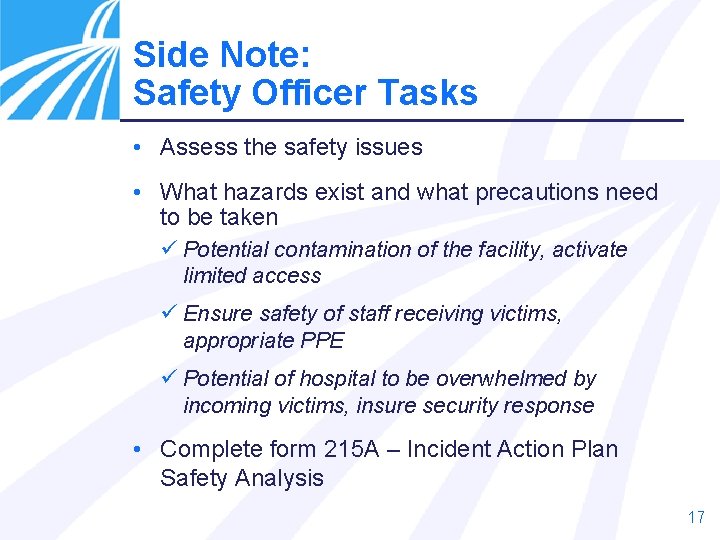 Side Note:
Safety Officer Tasks

• Assess the safety issues

• What hazards exist and what precautions need to be taken

✓ Potential contamination of the facility, activate limited access

✓ Ensure safety of staff receiving victims, appropriate PPE

✓ Potential of hospital to be overwhelmed by incoming victims, insure security response

• Complete form 215A – Incident Action Plan Safety Analysis

17